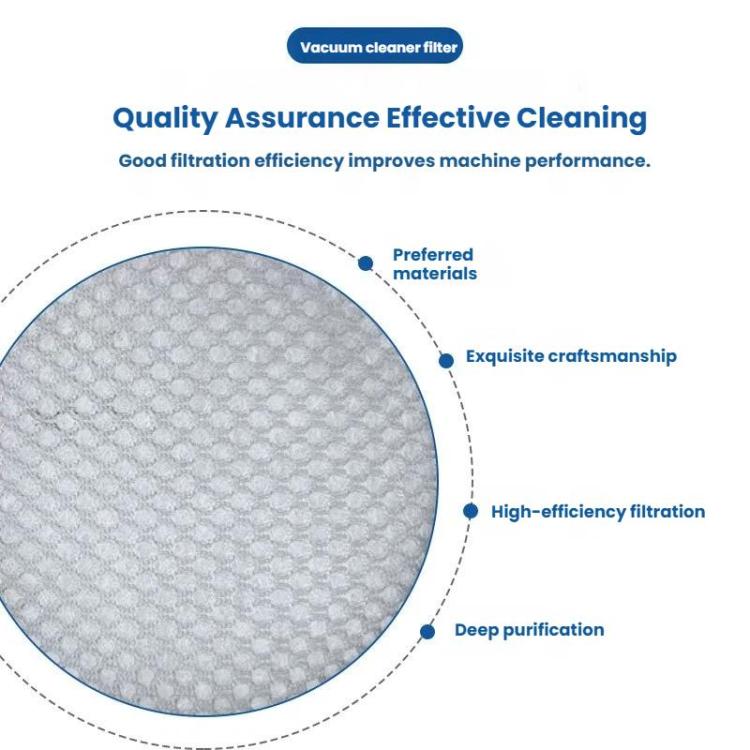 Vacuum cleaner filter

Quality Assurance Effective Cleaning

Good filtration efficiency improves machine performance.

Preferred materials

Exquisite craftsmanship

High-efficiency filtration

Deep purification